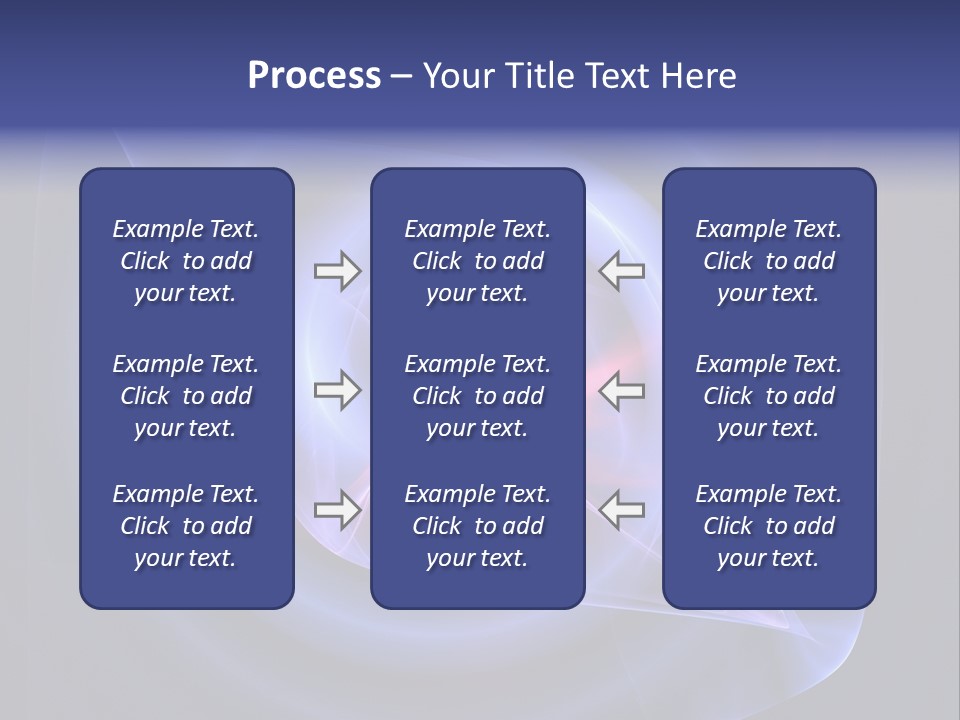 Process – Your Title Text Here

Example Text. Click to add your text.

Example Text. Click to add your text.

Example Text. Click to add your text.

Example Text. Click to add your text.

Example Text. Click to add your text.

Example Text. Click to add your text.

Example Text. Click to add your text.

Example Text. Click to add your text.

Example Text. Click to add your text.